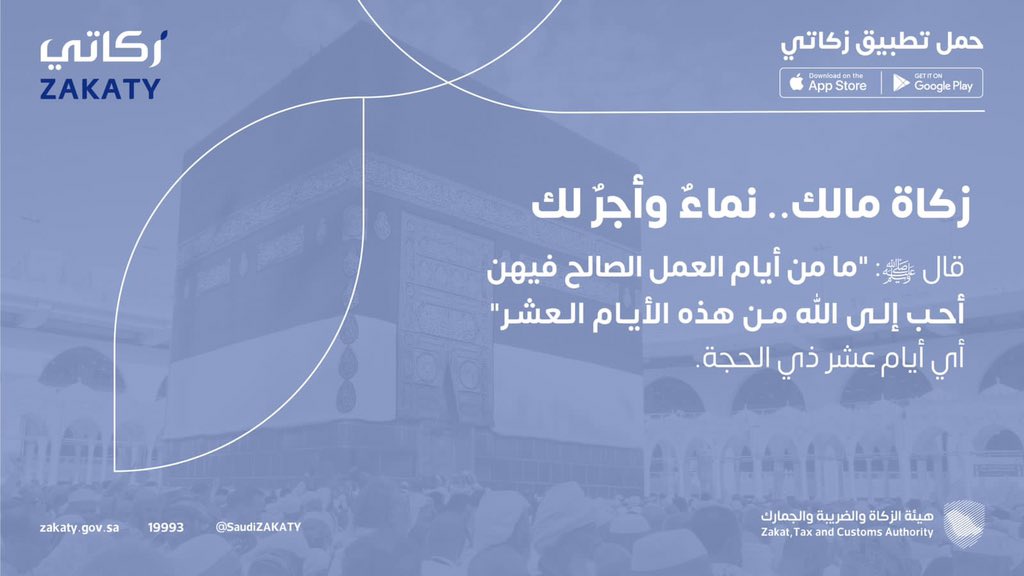 زكاتي
ZAKATY

حمل تطبيق زكاتي
Download on the App Store
GET IT ON Google Play

زكاة مالك.. نماءٌ وأجرٌ لك

قال ﷺ: "ما من أيام العمل الصالح فيهن أحب إلى الله من هذه الأيام العشر"
أي أيام عشر ذي الحجة.

zakaty.gov.sa 19993 @SaudiZAKATY

هيئة الزكاة والضريبة والجمارك
Zakat,Tax and Customs Authority